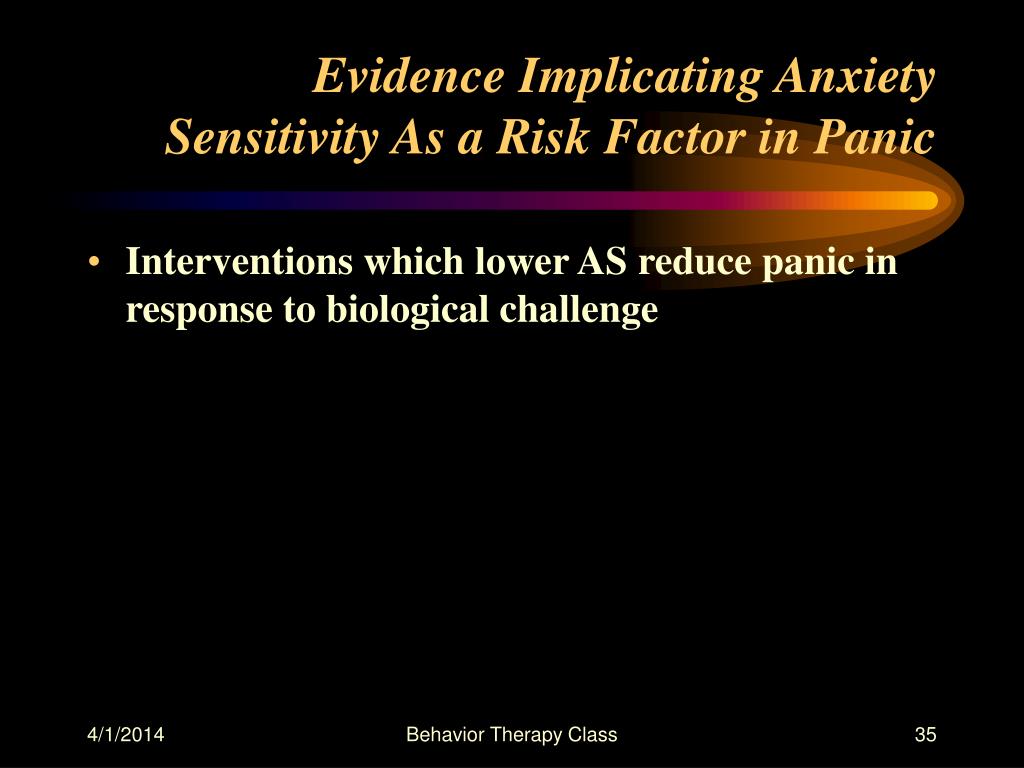 Evidence Implicating Anxiety Sensitivity As a Risk Factor in Panic

• Interventions which lower AS reduce panic in response to biological challenge

4/1/2014

Behavior Therapy Class

35